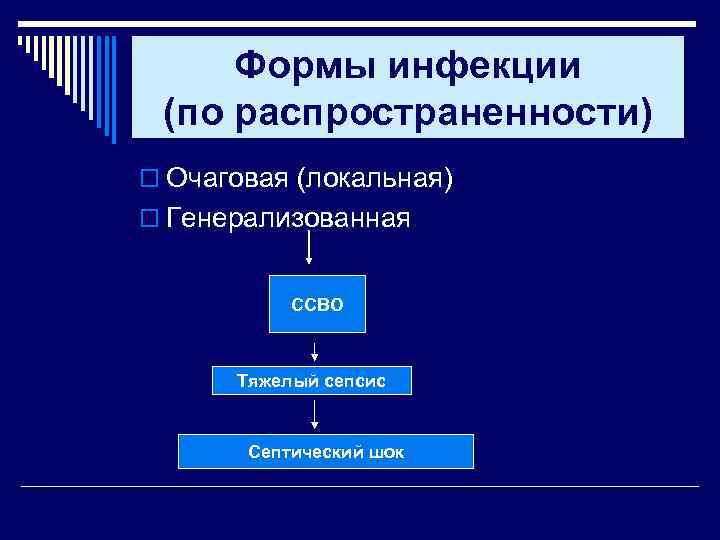 Формы инфекции (по распространенности)

Очаговая (локальная)

Генерализованная

ССВО

Тяжелый сепсис

Септический шок